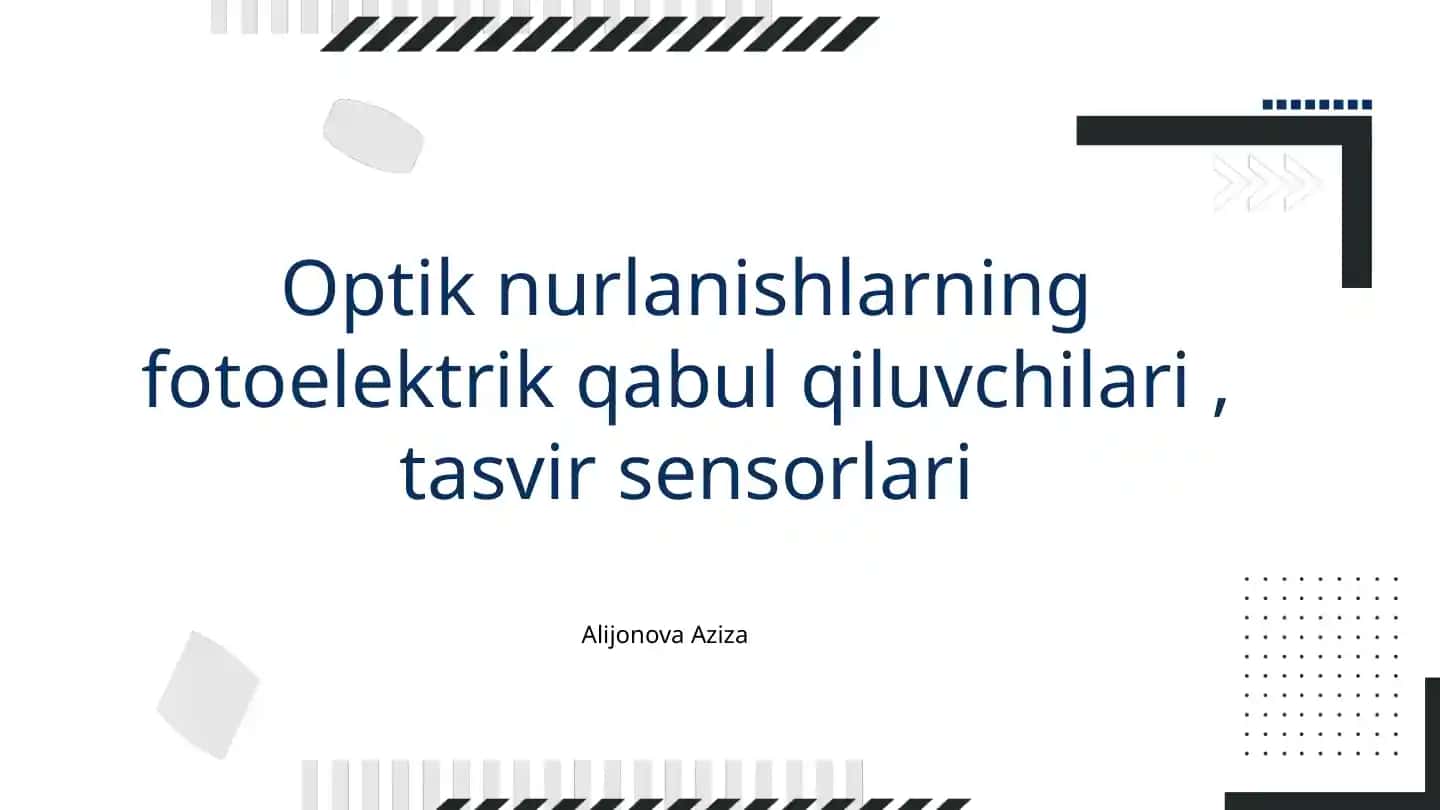 Optik nurlanishlarning fotoelektrik qabul qiluvchilari , tasvir sensorlari

Alijonova Aziza